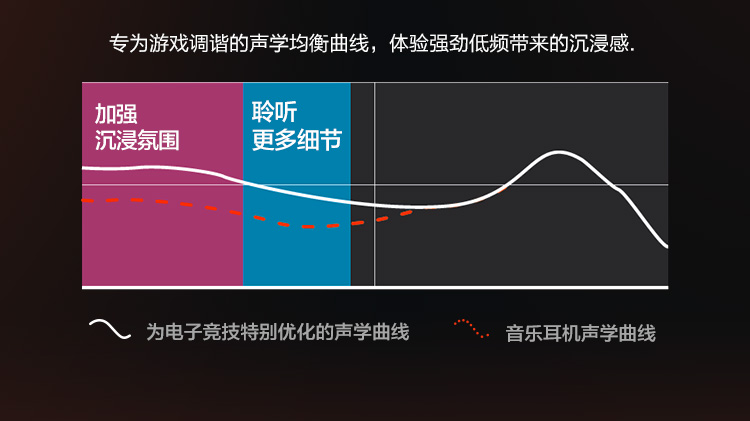 专为游戏调谐的声学均衡曲线，体验强劲低频带来的沉浸感.

加强
沉浸氛围

聆听
更多细节

为电子竞技特别优化的声学曲线

音乐耳机声学曲线